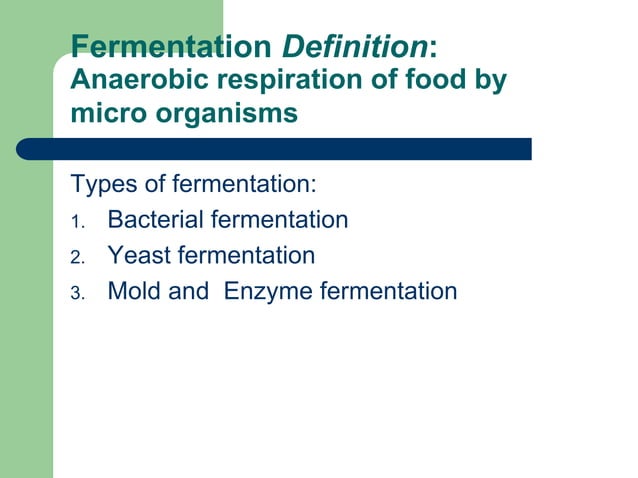 Fermentation Definition: Anaerobic respiration of food by micro organisms

Types of fermentation:
1. Bacterial fermentation
2. Yeast fermentation
3. Mold and Enzyme fermentation